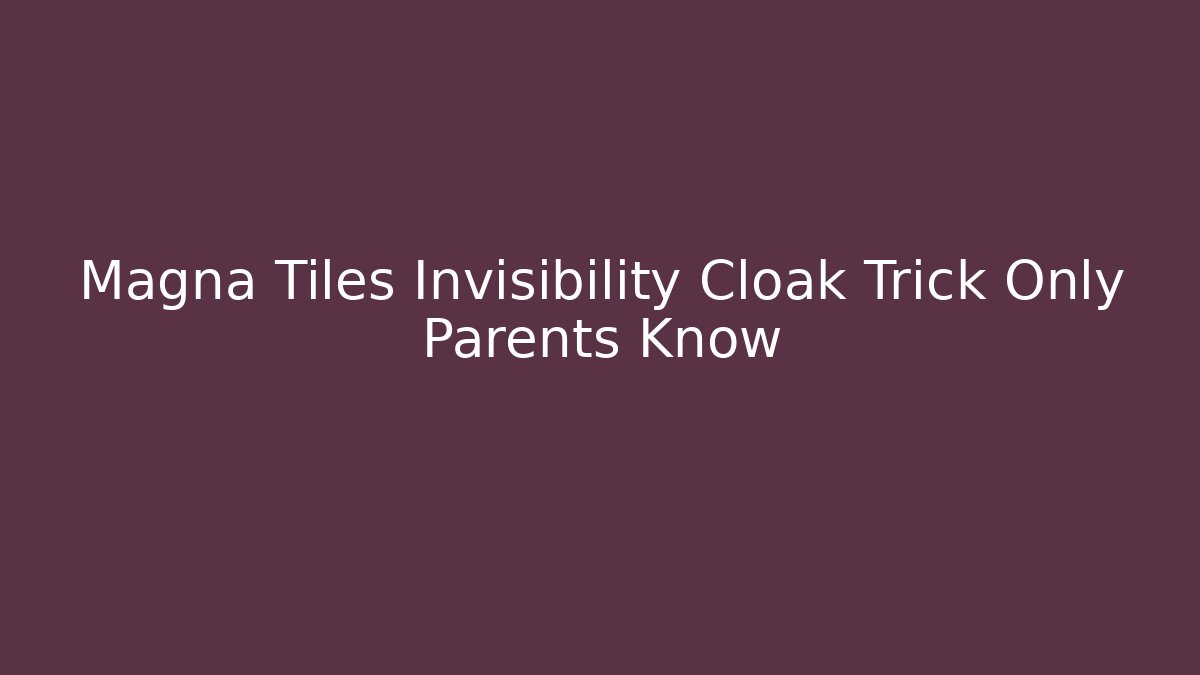 Magna Tiles Invisibility Cloak Trick Only Parents Know